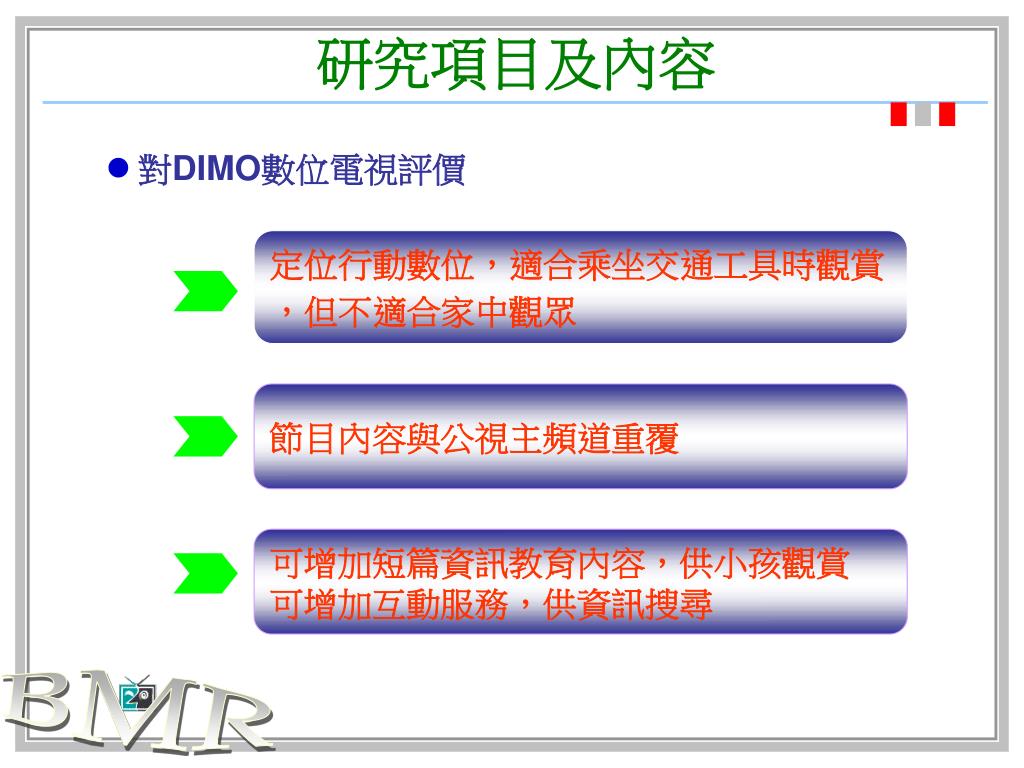 研究項目及內容

● 對DIMO數位電視評價

定位行動數位，適合乘坐交通工具時觀賞，但不適合家中觀眾

節目內容與公視主頻道重覆

可增加短篇資訊教育內容，供小孩觀賞
可增加互動服務，供資訊搜尋

BMR